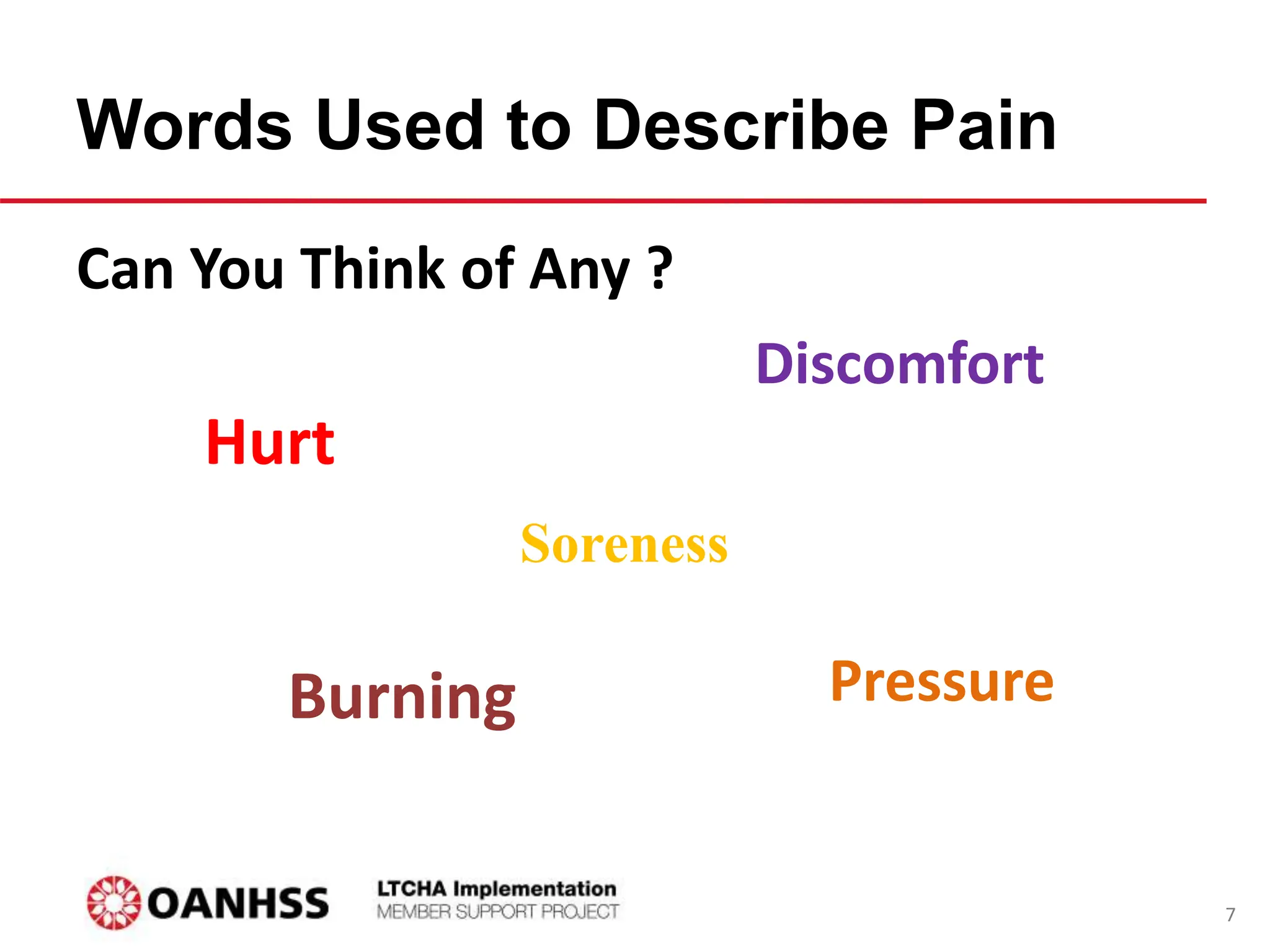 Words Used to Describe Pain

Can You Think of Any ?

Discomfort

Hurt

Soreness

Burning

Pressure

OANHSS

LTCHA Implementation
MEMBER SUPPORT PROJECT

7